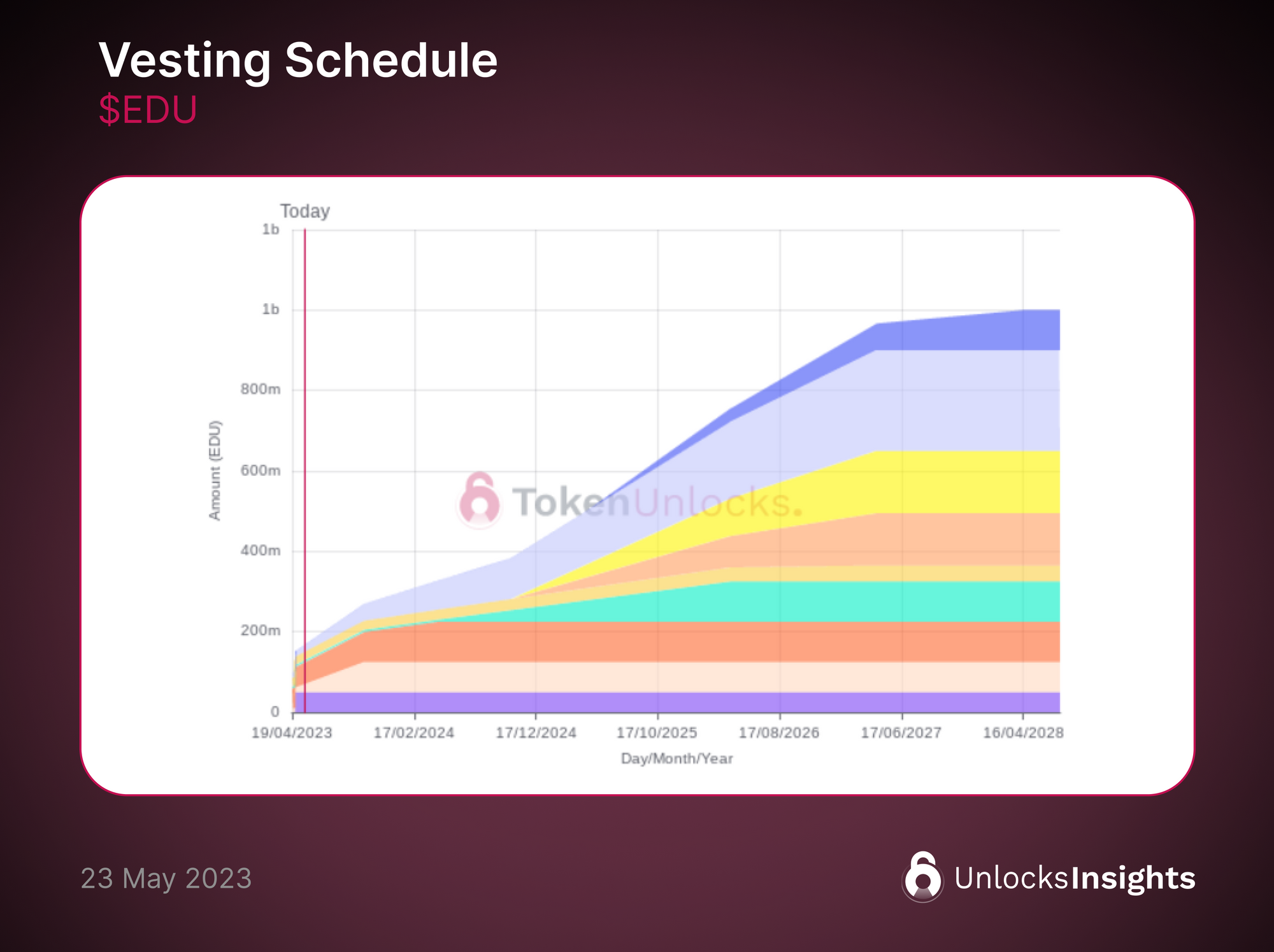 Vesting Schedule
$EDU

Today

1b
1b
800m
600m
400m
200m
0

Amount (EDU)

TokenUnlocks.

19/04/2023
17/02/2024
17/12/2024
17/10/2025
17/08/2026
17/06/2027
16/04/2028

Day/Month/Year

23 May 2023

UnlocksInsights